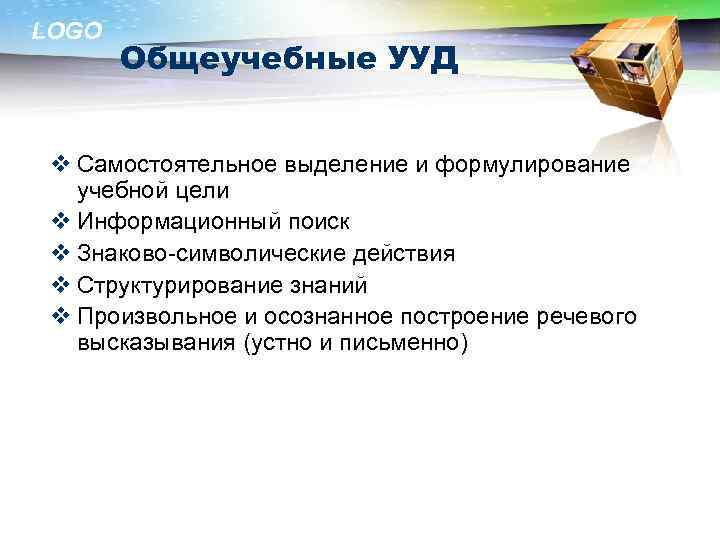 LOGO

Общеучебные УУД

❖ Самостоятельное выделение и формулирование учебной цели
❖ Информационный поиск
❖ Знаково-символические действия
❖ Структурирование знаний
❖ Произвольное и осознанное построение речевого высказывания (устно и письменно)